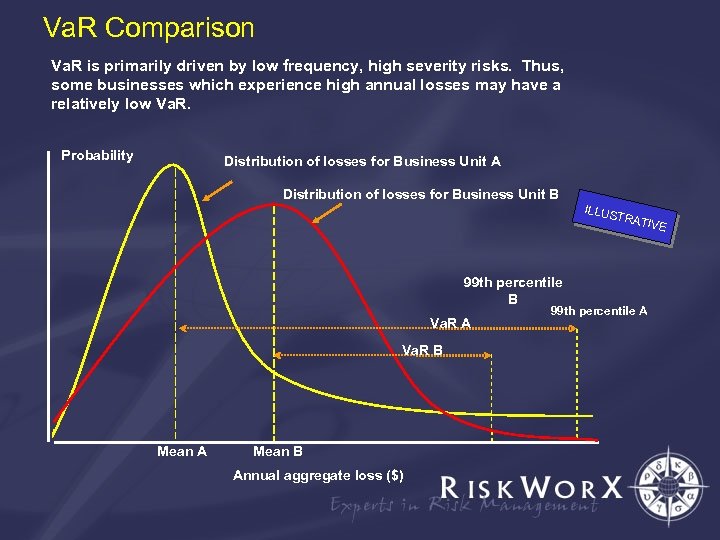 VaR Comparison

VaR is primarily driven by low frequency, high severity risks. Thus, some businesses which experience high annual losses may have a relatively low VaR.

Probability

Distribution of losses for Business Unit A

Distribution of losses for Business Unit B

ILLUSTRATIVE

99th percentile B

99th percentile A

VaR A

VaR B

Mean A

Mean B

Annual aggregate loss ($)

RISKWORX

Experts in Risk Management

ρ δ κ β α σ γ υ